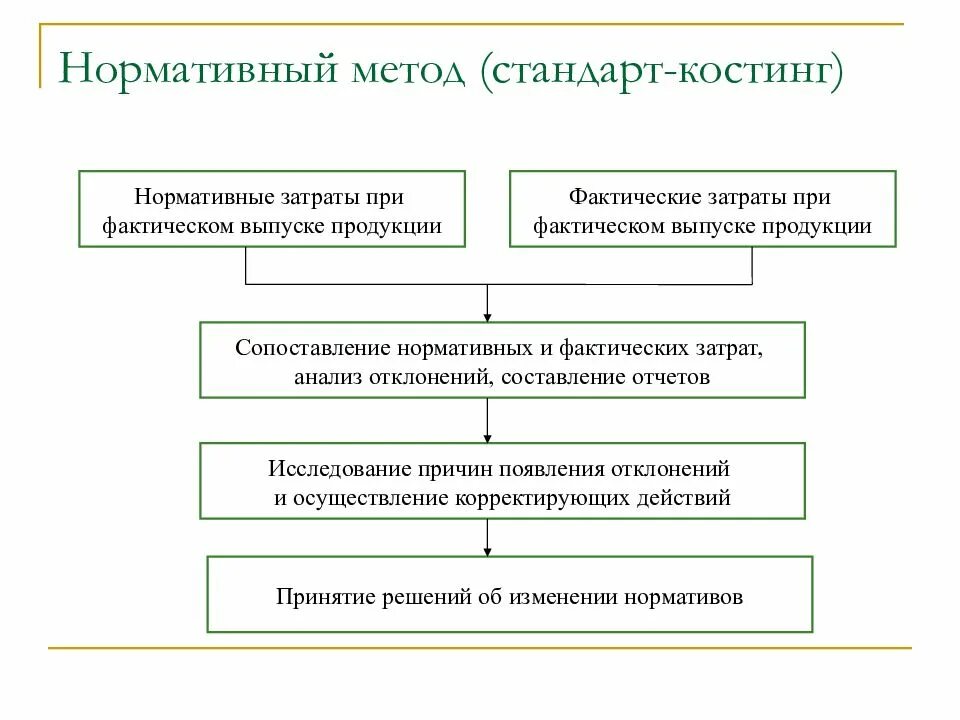 Нормативный метод (стандарт-костинг)

Нормативные затраты при фактическом выпуске продукции

Фактические затраты при фактическом выпуске продукции

Сопоставление нормативных и фактических затрат, анализ отклонений, составление отчетов

Исследование причин появления отклонений и осуществление корректирующих действий

Принятие решений об изменении нормативов